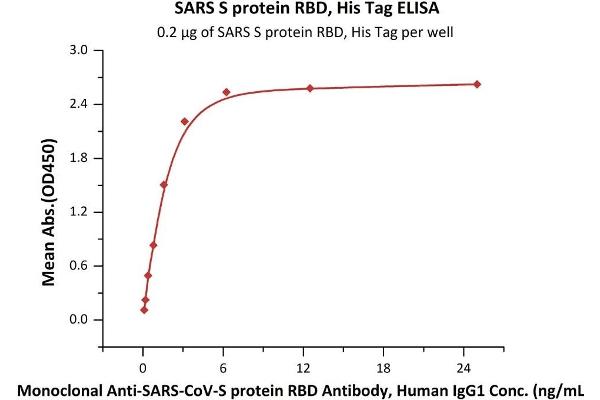 SARS S protein RBD, His Tag ELISA
0.2 μg of SARS S protein RBD, His Tag per well

Mean Abs.(OD450)

3.0
2.4
1.8
1.2
0.6
0.0

0
6
12
18
24

Monoclonal Anti-SARS-CoV-S protein RBD Antibody, Human IgG1 Conc. (ng/mL